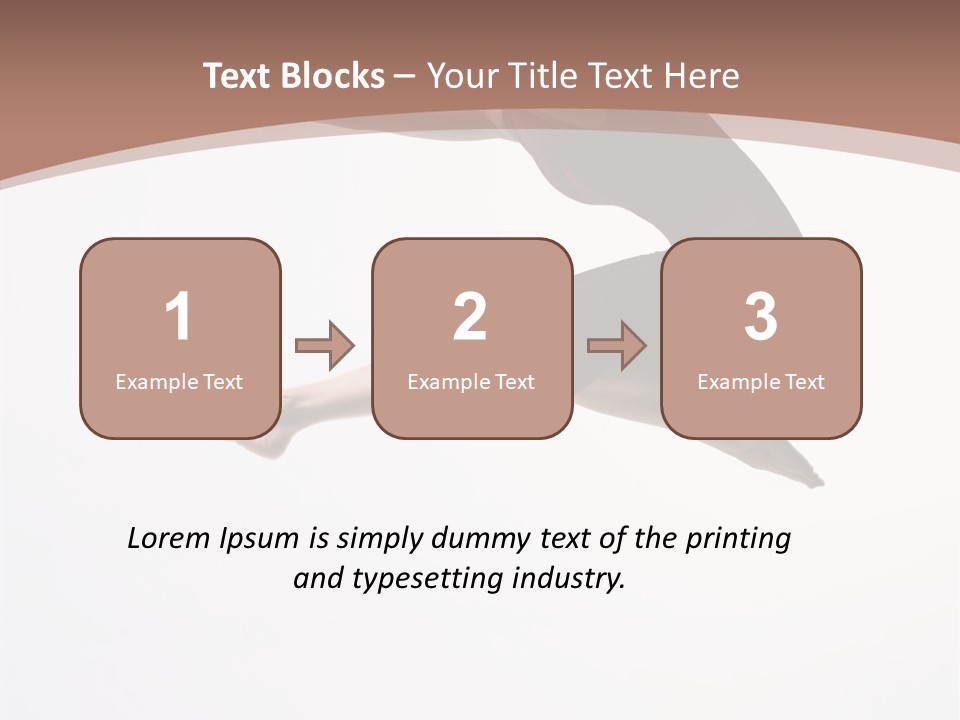 Text Blocks – Your Title Text Here

1
Example Text

2
Example Text

3
Example Text

Lorem Ipsum is simply dummy text of the printing and typesetting industry.